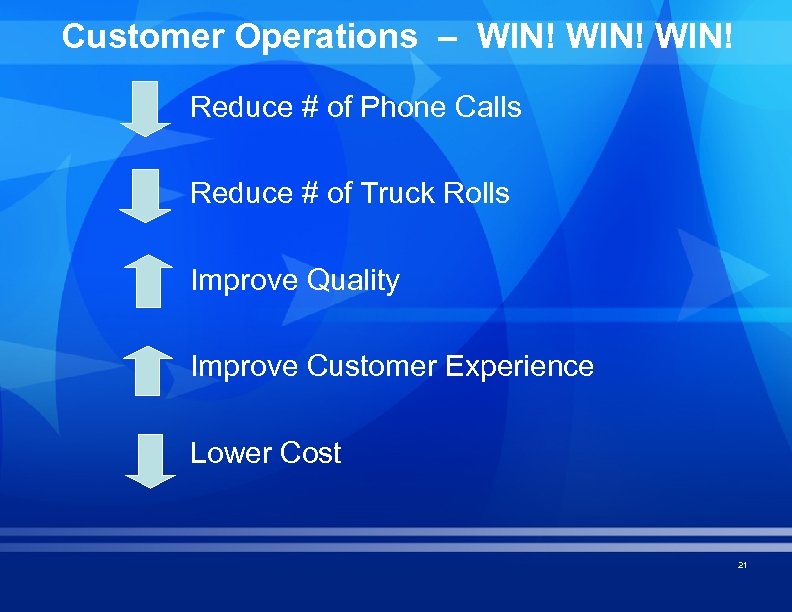 Customer Operations – WIN! WIN! WIN!

Reduce # of Phone Calls

Reduce # of Truck Rolls

Improve Quality

Improve Customer Experience

Lower Cost

21